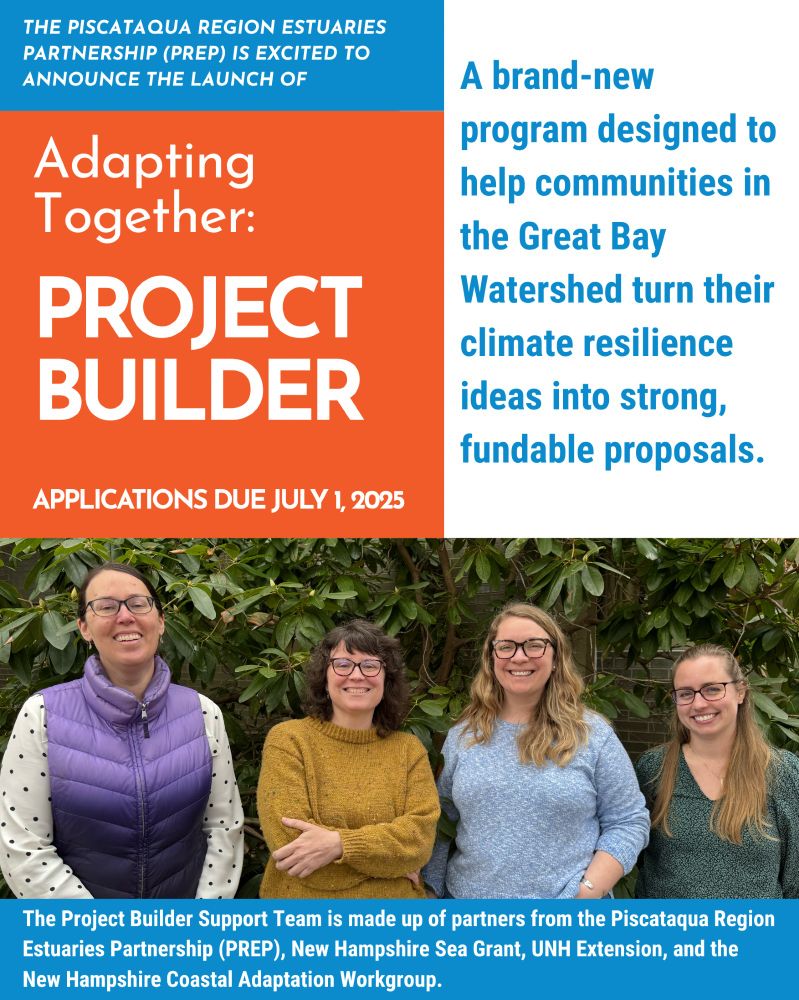 THE PISCATAQUA REGION ESTUARIES PARTNERSHIP (PREP) IS EXCITED TO ANNOUNCE THE LAUNCH OF

Adapting Together:

PROJECT BUILDER

APPLICATIONS DUE JULY 1, 2025

A brand-new program designed to help communities in the Great Bay Watershed turn their climate resilience ideas into strong, fundable proposals.

The Project Builder Support Team is made up of partners from the Piscataqua Region Estuaries Partnership (PREP), New Hampshire Sea Grant, UNH Extension, and the New Hampshire Coastal Adaptation Workgroup.